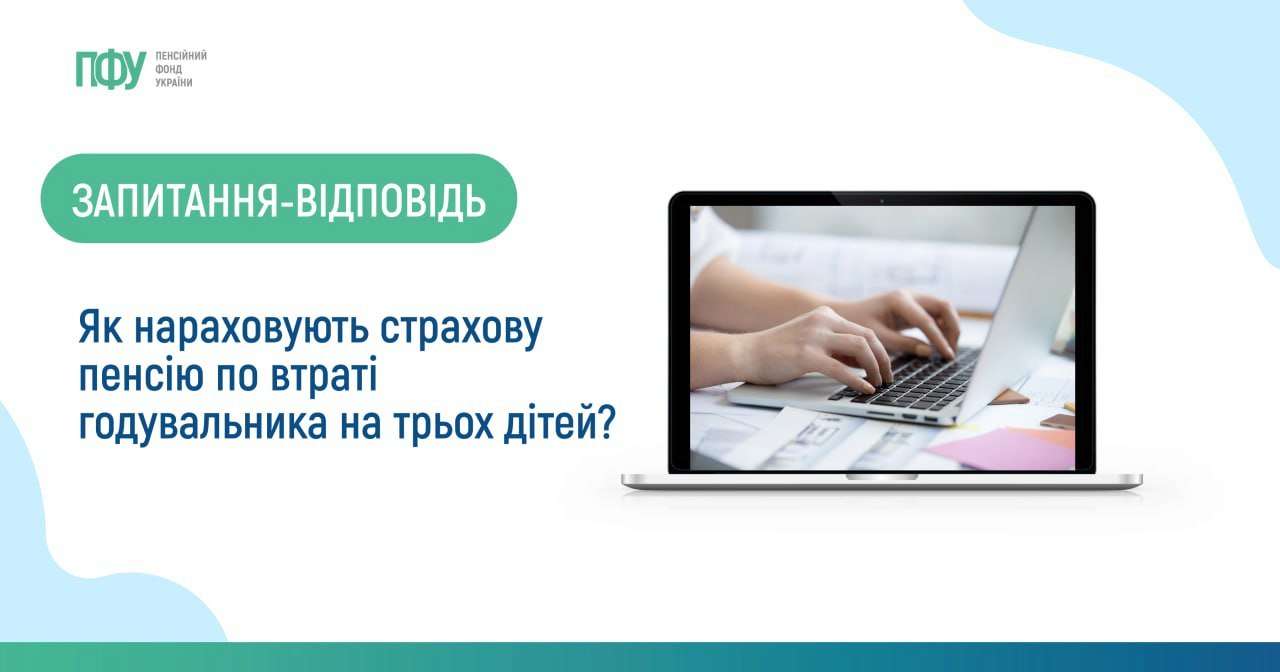 ПФУ ПЕНСІЙНИЙ ФОНД УКРАЇНИ

ЗАПИТАННЯ-ВІДПОВІДЬ

Як нараховують страхову пенсію по втраті годувальника на трьох дітей?